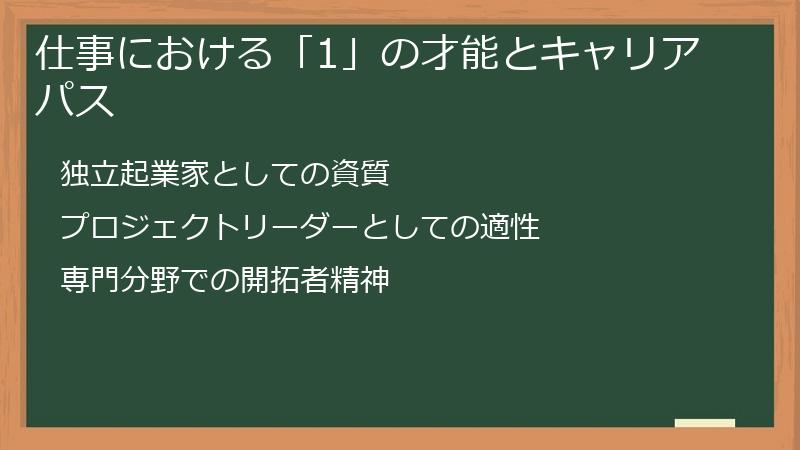 仕事における「1」の才能とキャリアパス

独立起業家としての資質

プロジェクトリーダーとしての適性

専門分野での開拓者精神